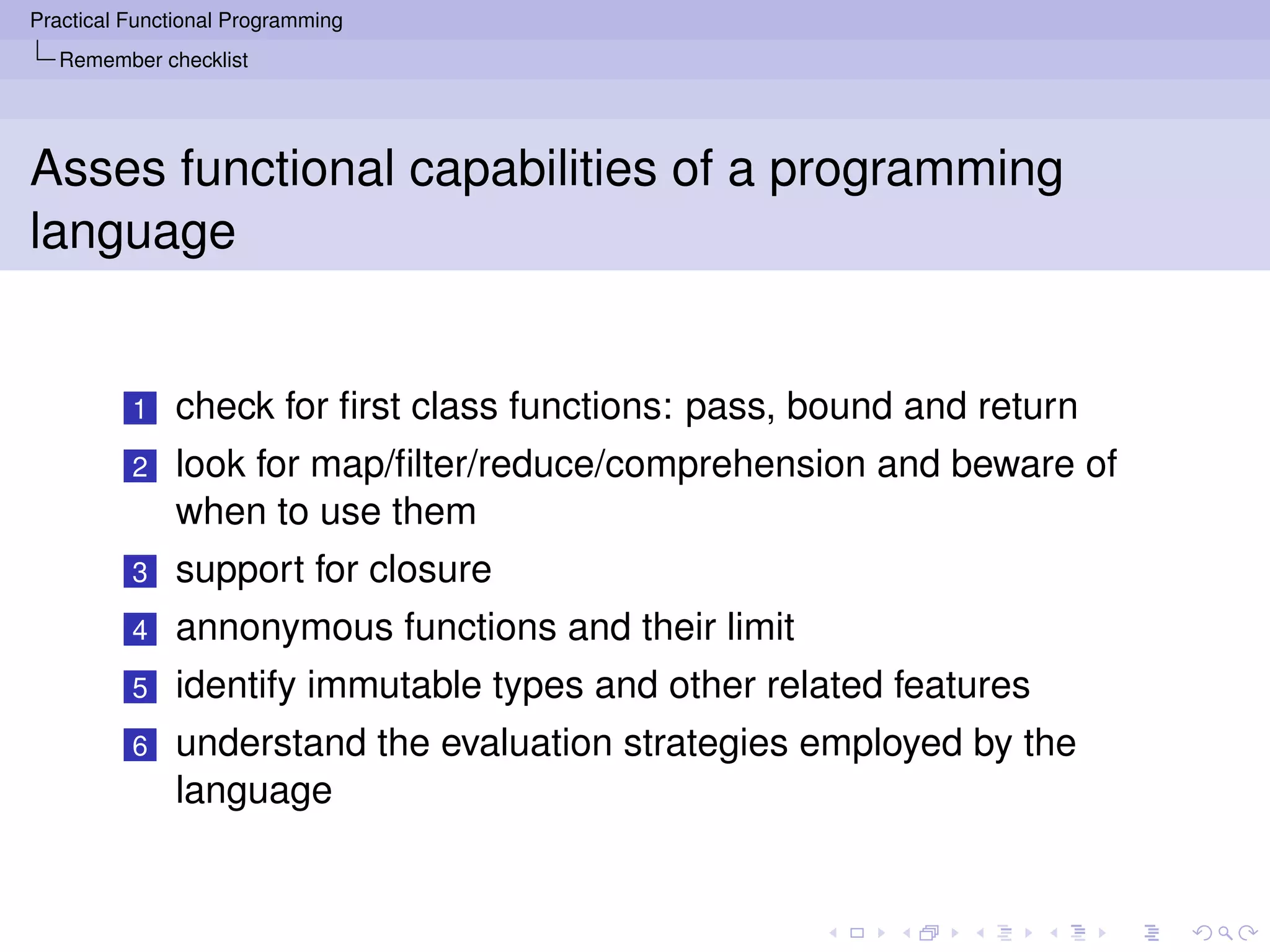 Practical Functional Programming
Remember checklist

Asses functional capabilities of a programming language

1 check for first class functions: pass, bound and return
2 look for map/filter/reduce/comprehension and beware of when to use them
3 support for closure
4 annonymous functions and their limit
5 identify immutable types and other related features
6 understand the evaluation strategies employed by the language